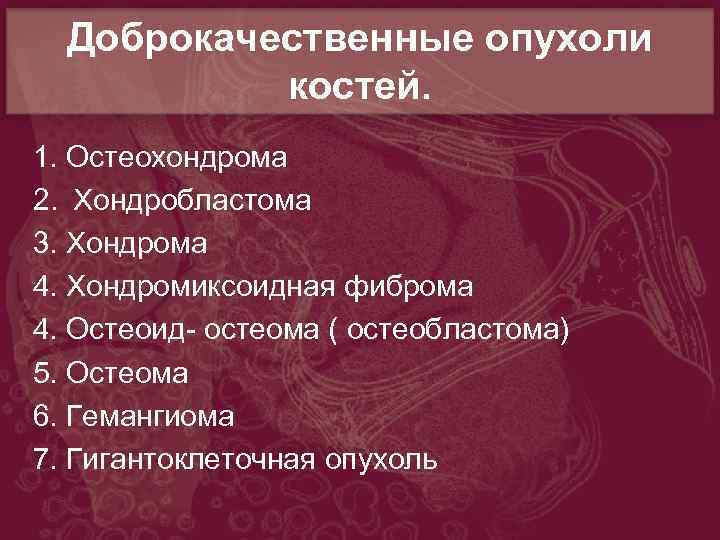 Доброкачественные опухоли костей.

1. Остеохондрома
2.  Хондробластома
3. Хондрома
4. Хондромиксоидная фиброма
4. Остеоид- остеома ( остеобластома)
5. Остеома
6. Гемангиома
7. Гигантоклеточная опухоль